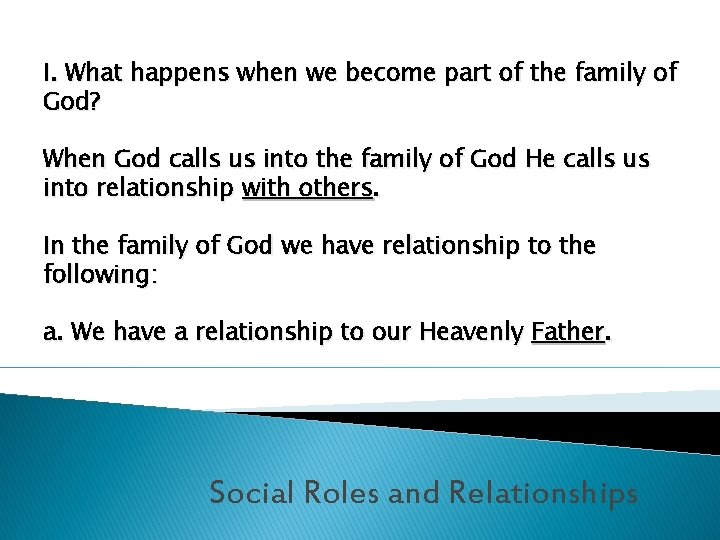 I. What happens when we become part of the family of God?

When God calls us into the family of God He calls us into relationship with others.

In the family of God we have relationship to the following:

a. We have a relationship to our Heavenly Father.

Social Roles and Relationships